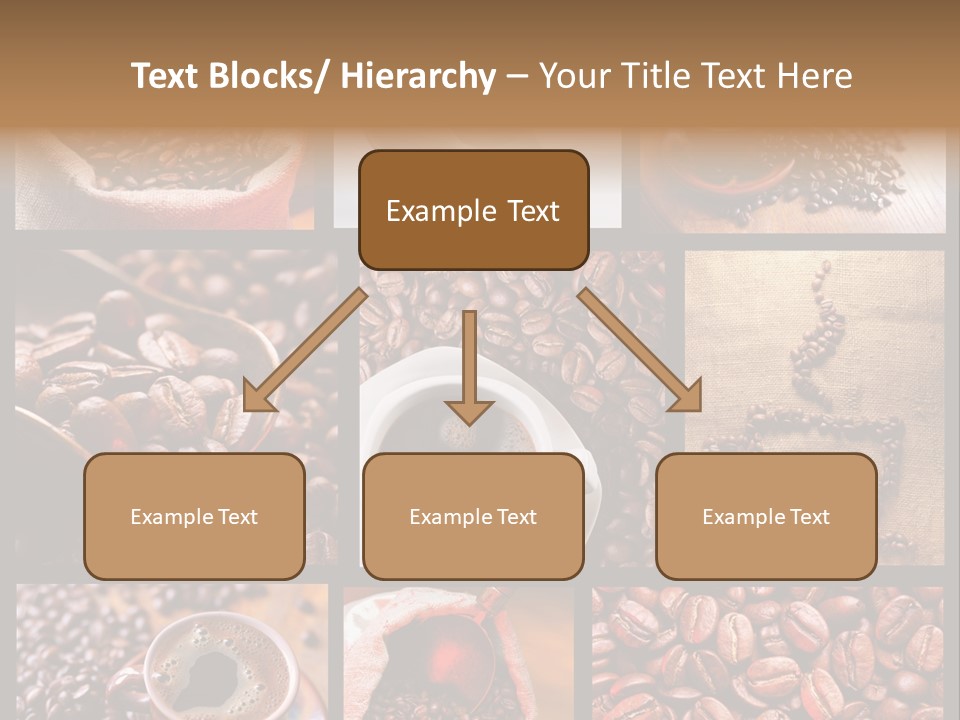 Text Blocks/ Hierarchy – Your Title Text Here

Example Text

Example Text

Example Text

Example Text